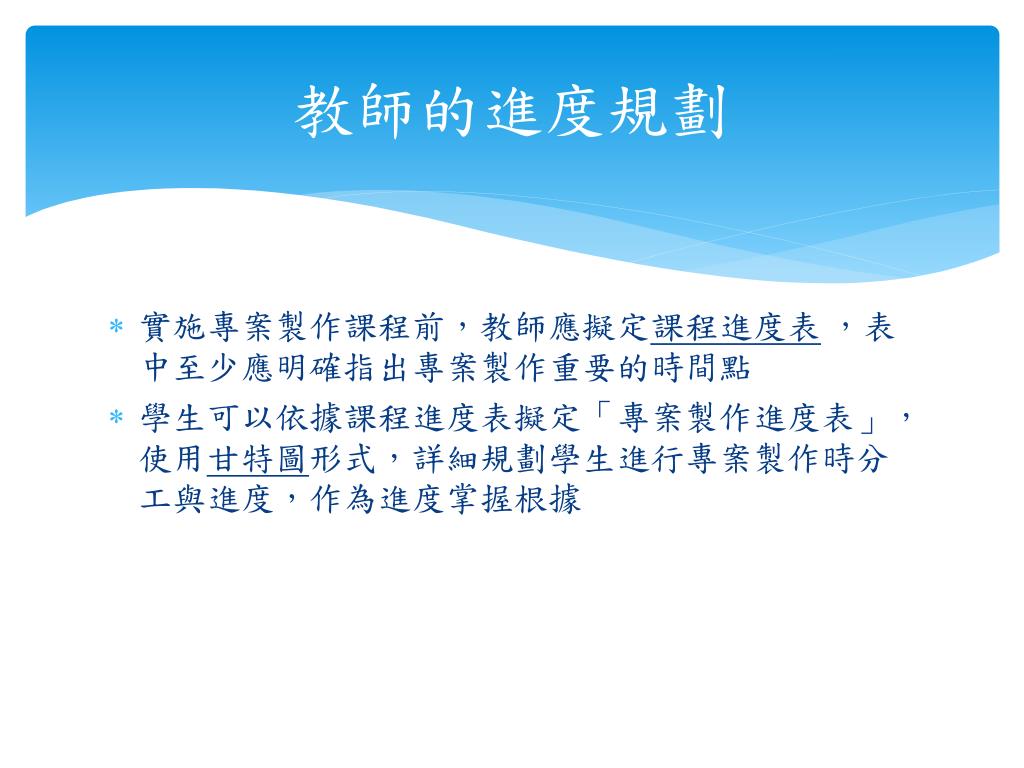 教師的進度規劃

* 實施專案製作課程前，教師應擬定課程進度表 ，表中至少應明確指出專案製作重要的時間點
* 學生可以依據課程進度表擬定「專案製作進度表」，使用甘特圖形式，詳細規劃學生進行專案製作時分工與進度，作為進度掌握根據